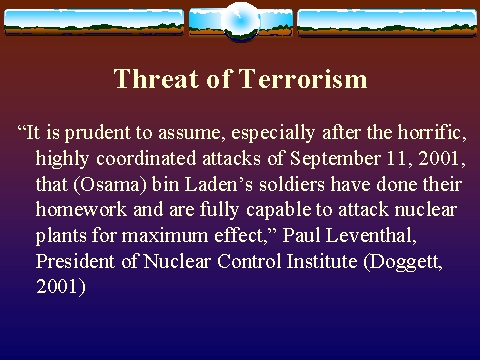 Threat of Terrorism

“It is prudent to assume, especially after the horrific, highly coordinated attacks of September 11, 2001, that (Osama) bin Laden’s soldiers have done their homework and are fully capable to attack nuclear plants for maximum effect,” Paul Leventhal, President of Nuclear Control Institute (Doggett, 2001)